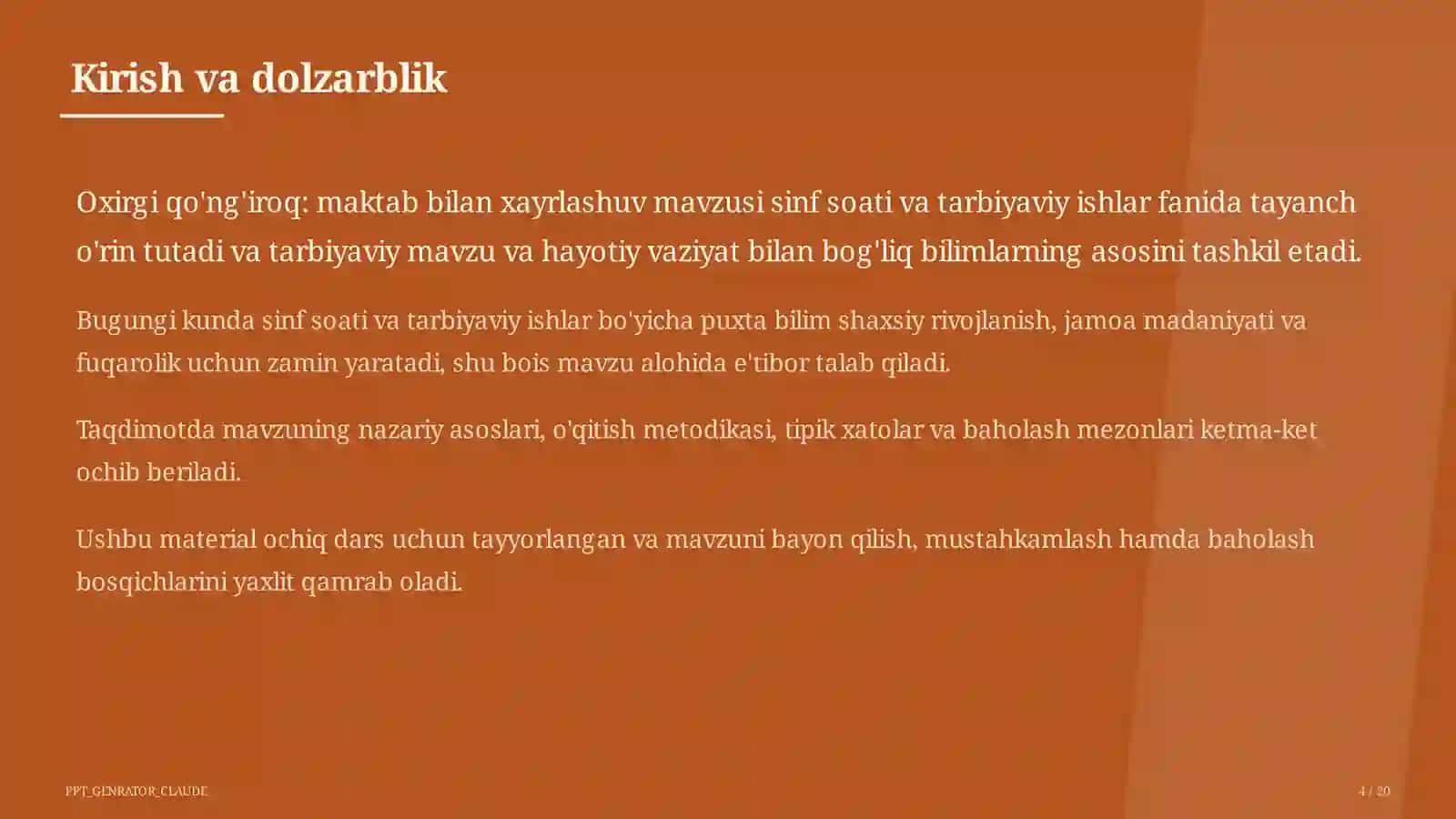 Kirish va dolzarblik

Oxirgi qo'ng'iroq: maktab bilan xayrlashuv mavzusi sinf soati va tarbiyaviy ishlar fanida tayanch o'rin tutadi va tarbiyaviy mavzu va hayotiy vaziyat bilan bog'liq bilimlarning asosini tashkil etadi.

Bugungi kunda sinf soati va tarbiyaviy ishlar bo'yicha puxta bilim shaxsiy rivojlanish, jamoa madaniyati va fuqarolik uchun zamin yaratadi, shu bois mavzu alohida e'tibor talab qiladi.

Taqdimotda mavzuning nazariy asoslari, o'qitish metodikasi, tipik xatolar va baholash mezonlari ketma-ket ochib beriladi.

Ushbu material ochiq dars uchun tayyorlangan va mavzuni bayon qilish, mustahkamlash hamda baholash bosqichlarini yaxlit qamrab oladi.

PPT_GENRATOR_CLAUDE

4 / 20